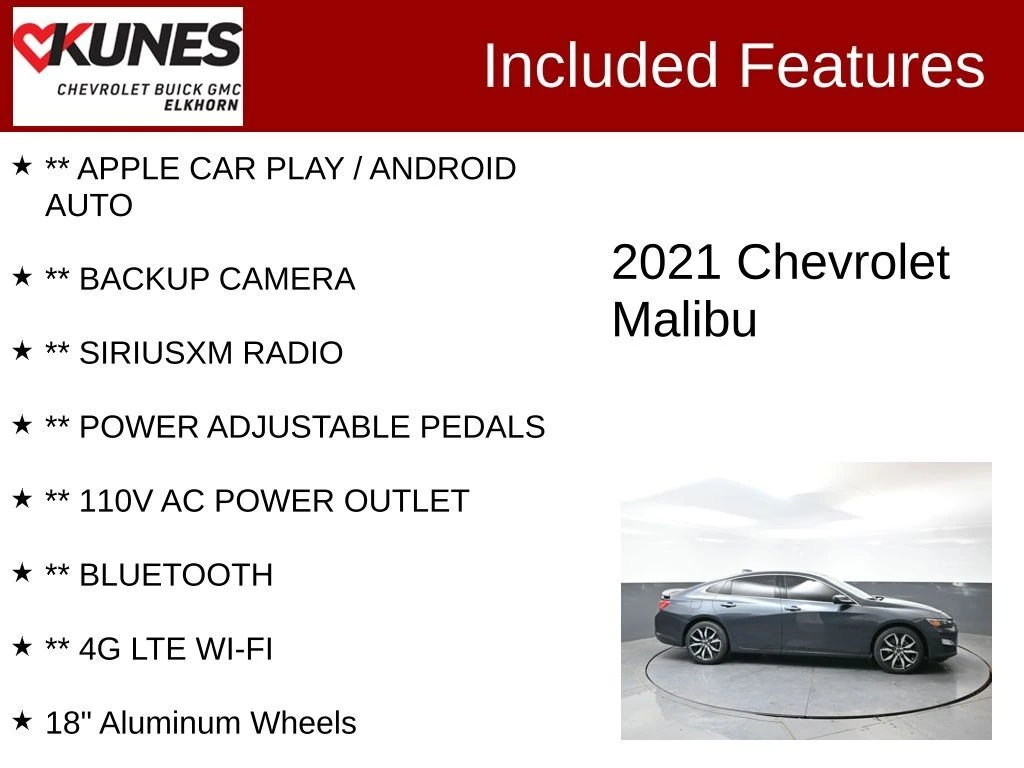 KUNES
CHEVROLET BUICK GMC
ELKHORN

Included Features

★ ** APPLE CAR PLAY / ANDROID AUTO

★ ** BACKUP CAMERA

★ ** SIRIUSXM RADIO

★ ** POWER ADJUSTABLE PEDALS

★ ** 110V AC POWER OUTLET

★ ** BLUETOOTH

★ ** 4G LTE WI-FI

★ 18" Aluminum Wheels

2021 Chevrolet Malibu